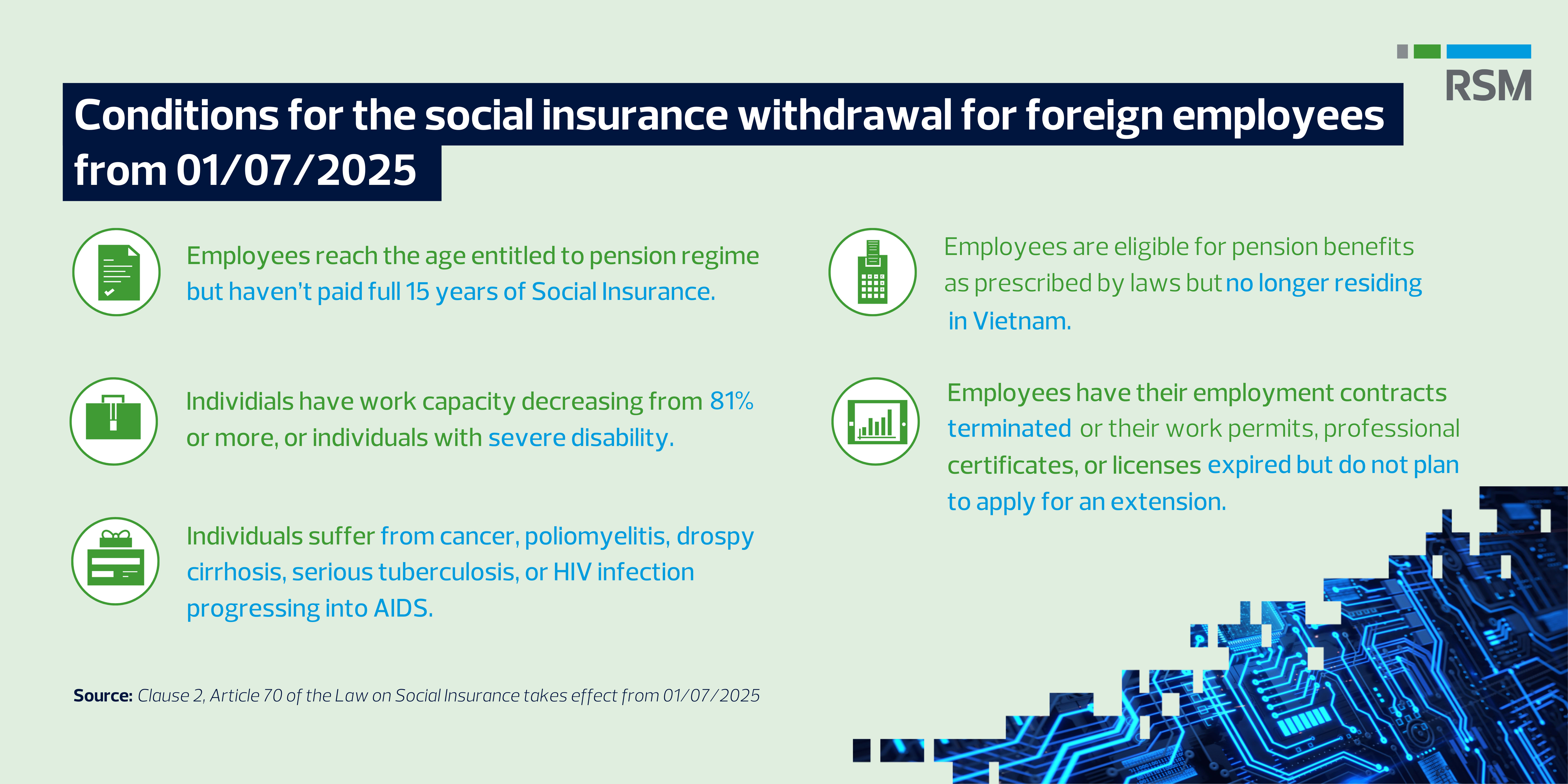 RSM

Conditions for the social insurance withdrawal for foreign employees from 01/07/2025

Employees reach the age entitled to pension regime but haven't paid full 15 years of Social Insurance.

Individials have work capacity decreasing from 81% or more, or individuals with severe disability.

Individuals suffer from cancer, poliomyelitis, drospy cirrhosis, serious tuberculosis, or HIV infection progressing into AIDS.

Employees are eligible for pension benefits as prescribed by laws but no longer residing in Vietnam.

Employees have their employment contracts terminated or their work permits, professional certificates, or licenses expired but do not plan to apply for an extension.

Source: Clause 2, Article 70 of the Law on Social Insurance takes effect from 01/07/2025